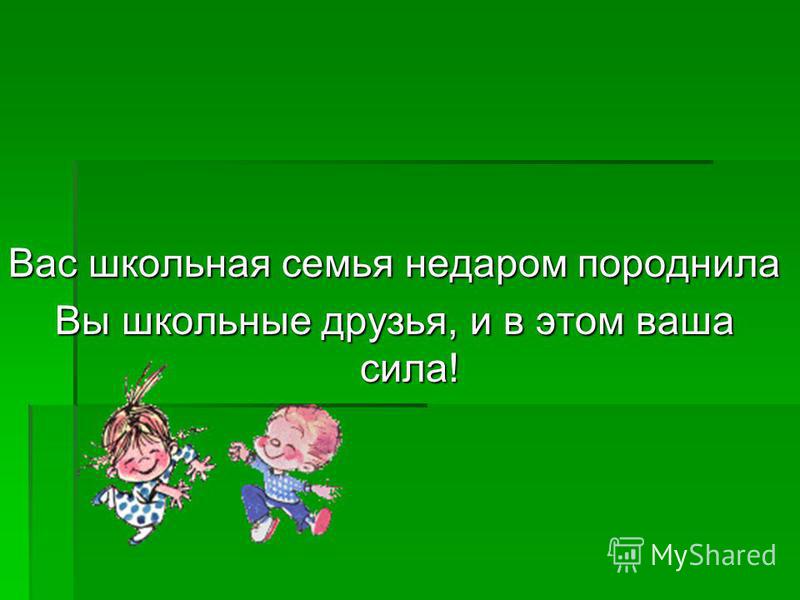 Вас школьная семья недаром породнила
Вы школьные друзья, и в этом ваша сила!

MyShared